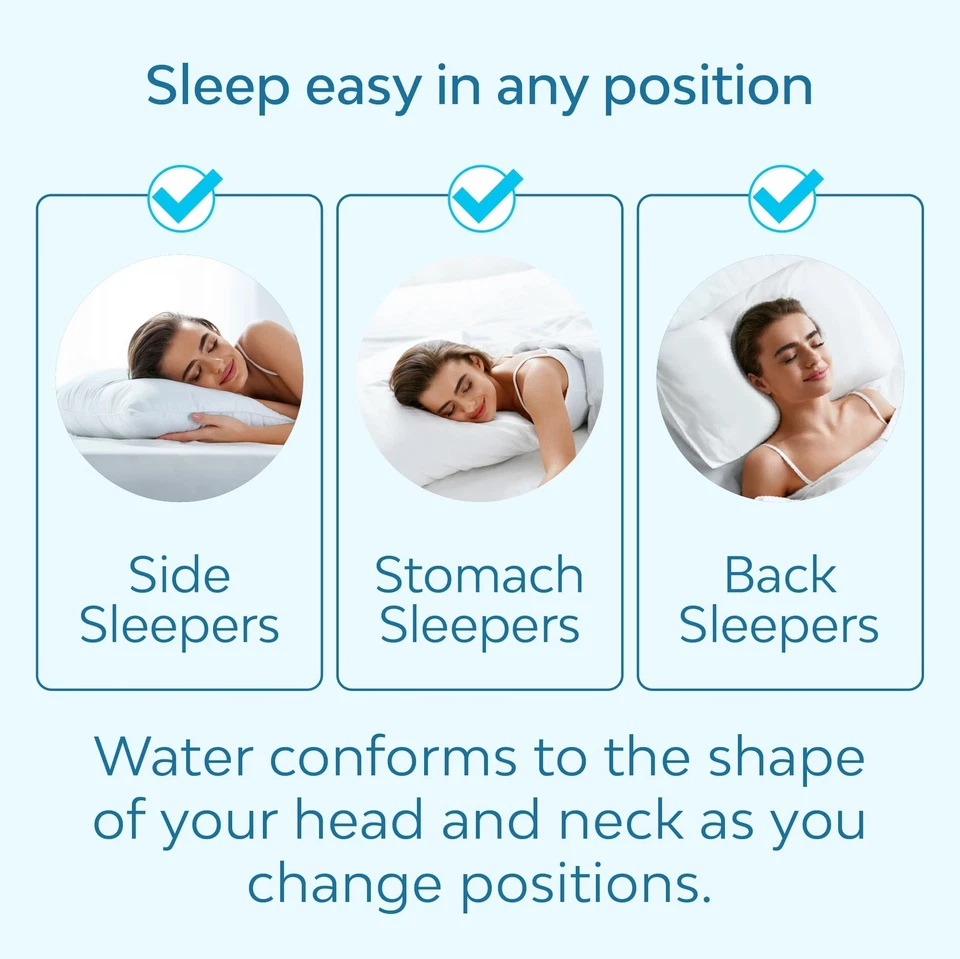 Sleep easy in any position

Side Sleepers

Stomach Sleepers

Back Sleepers

Water conforms to the shape of your head and neck as you change positions.